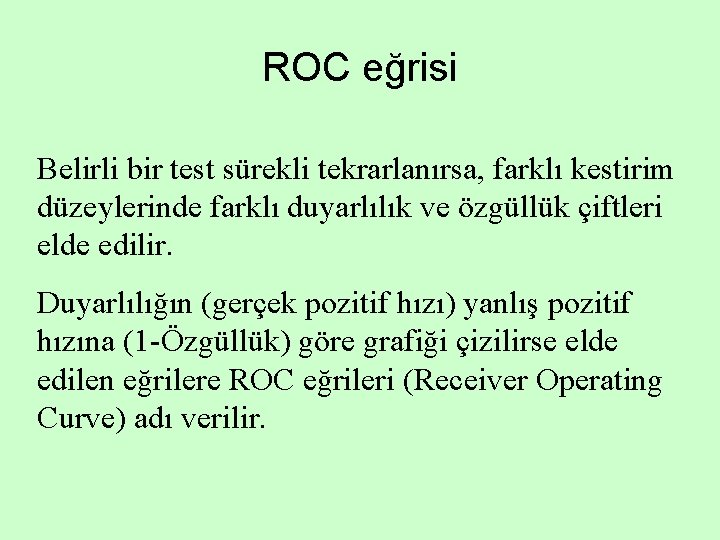 ROC eğrisi

Belirli bir test sürekli tekrarlanırsa, farklı kestirim düzeylerinde farklı duyarlılık ve özgüllük çiftleri elde edilir.

Duyarlılığın (gerçek pozitif hızı) yanlış pozitif hızına (1-Özgüllük) göre grafiği çizilirse elde edilen eğrilere ROC eğrileri (Receiver Operating Curve) adı verilir.